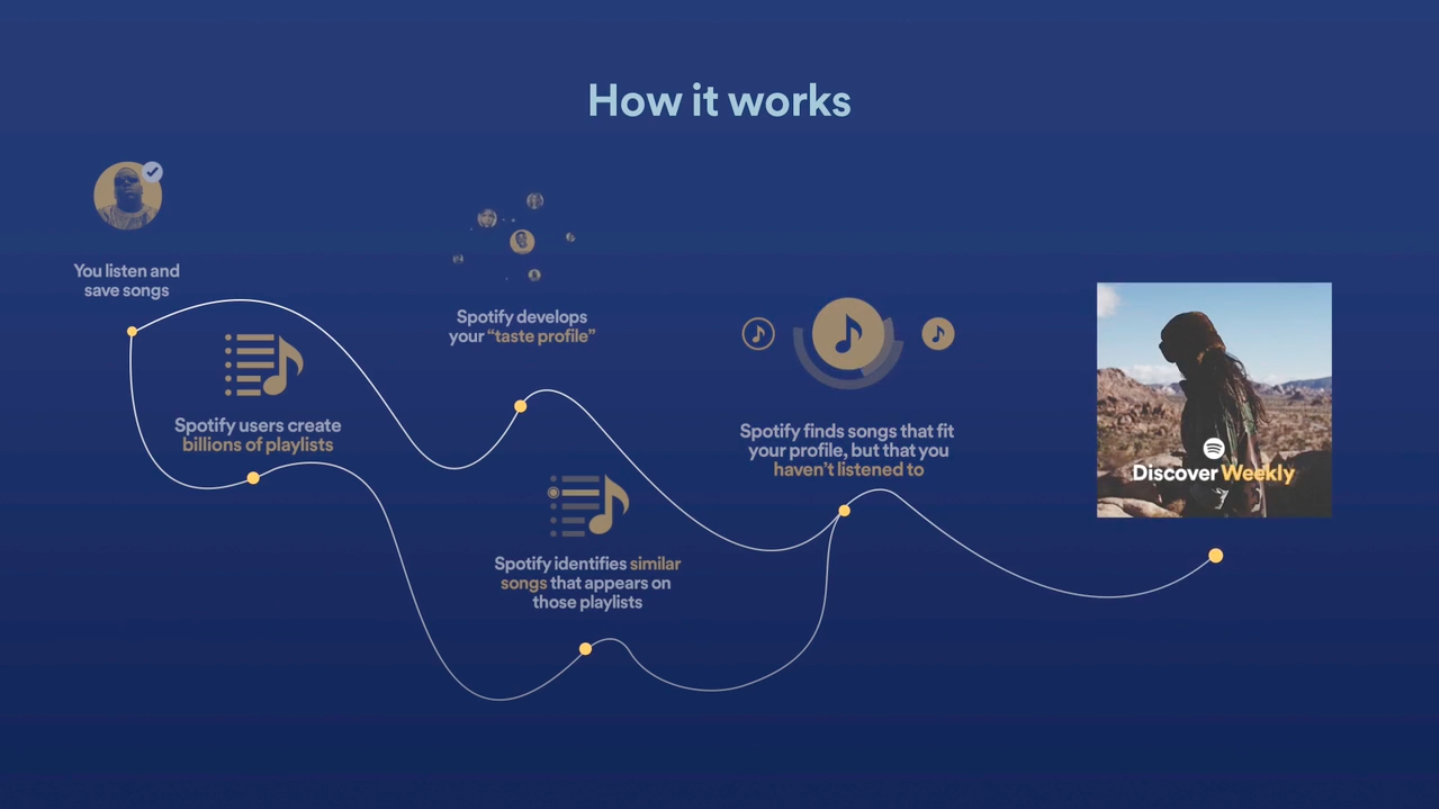 How it works

You listen and save songs

Spotify users create billions of playlists

Spotify develops your "taste profile"

Spotify identifies similar songs that appears on those playlists

Spotify finds songs that fit your profile, but that you haven't listened to

Discover Weekly